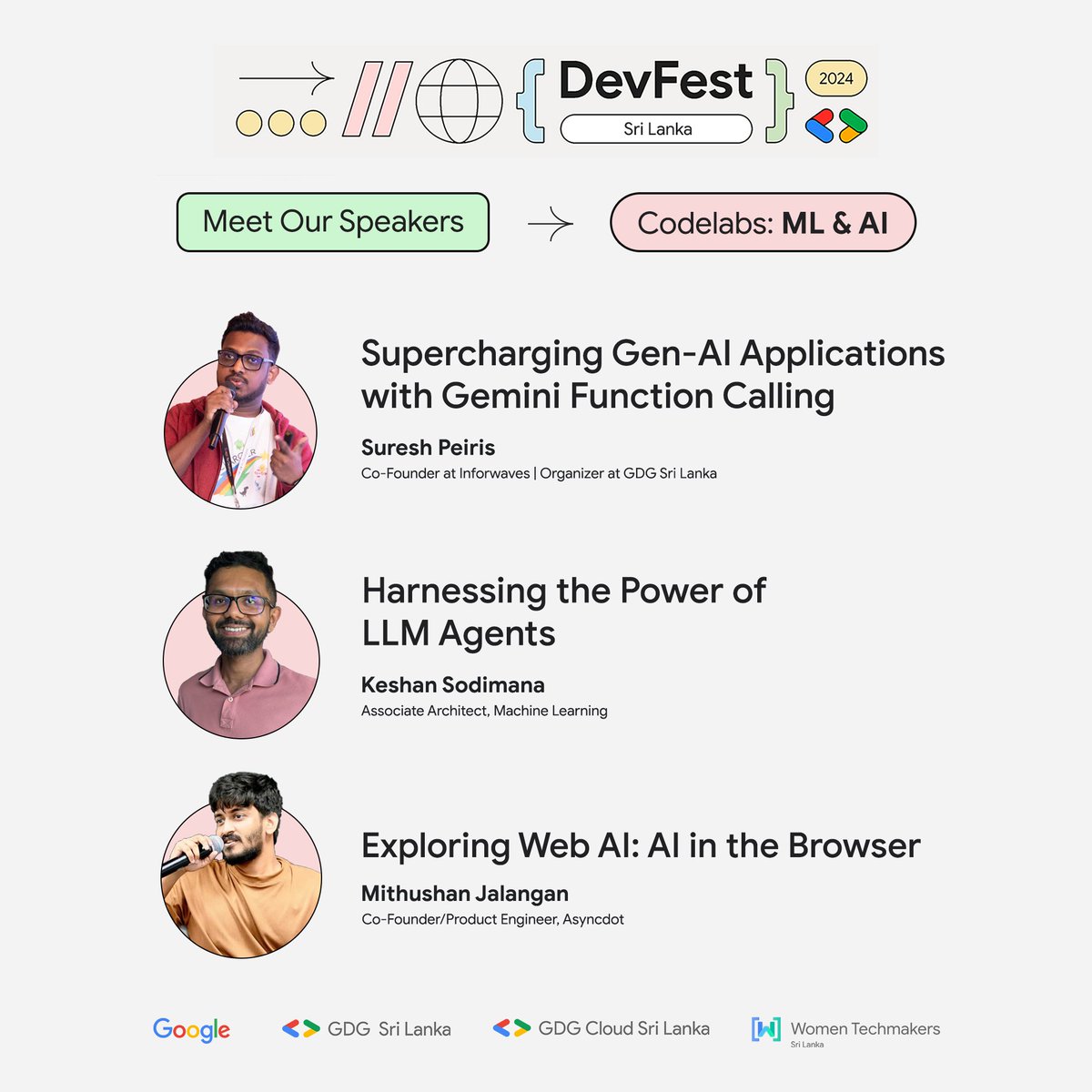 DevFest
Sri Lanka
2024

Meet Our Speakers

Codelabs: ML & AI

Supercharging Gen-AI Applications with Gemini Function Calling

Suresh Peiris
Co-Founder at Inforwaves | Organizer at GDG Sri Lanka

Harnessing the Power of LLM Agents

Keshan Sodimana
Associate Architect, Machine Learning

Exploring Web AI: AI in the Browser

Mithushan Jalangan
Co-Founder/Product Engineer, Asyncdot

Google
GDG Sri Lanka
GDG Cloud Sri Lanka
Women Techmakers
Sri Lanka